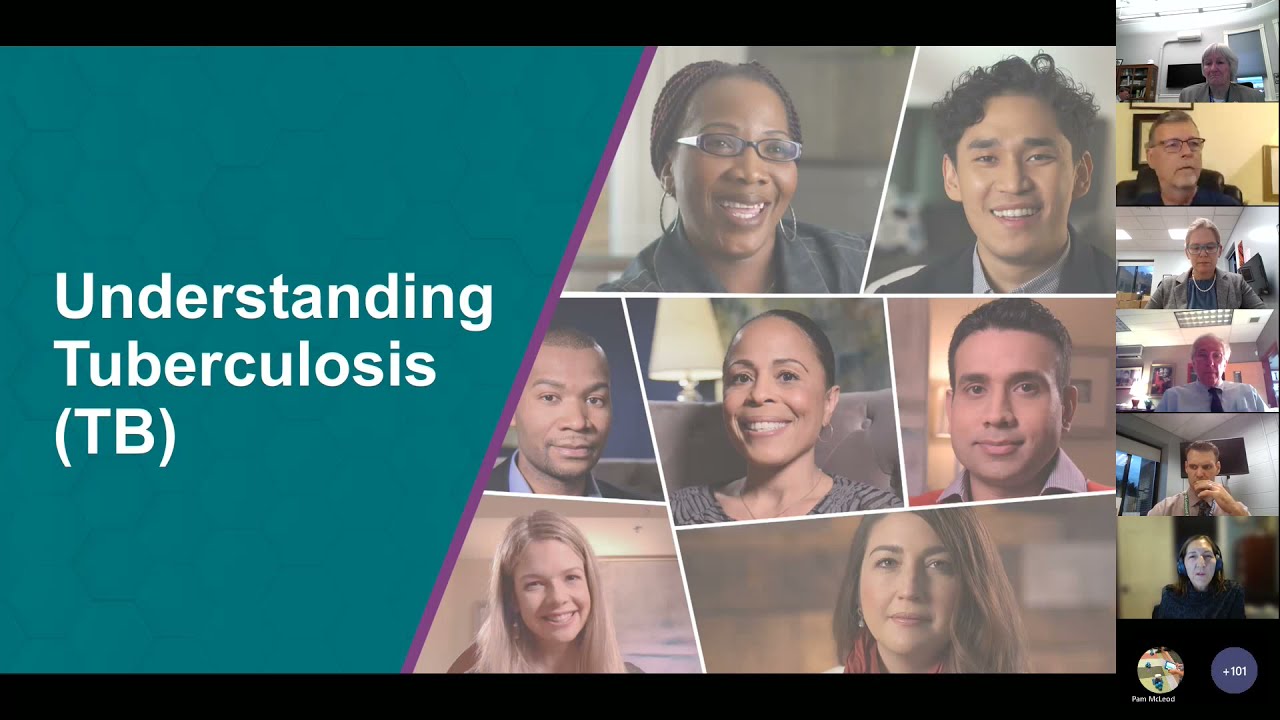 Understanding Tuberculosis (TB)

Pam McLeod

+101